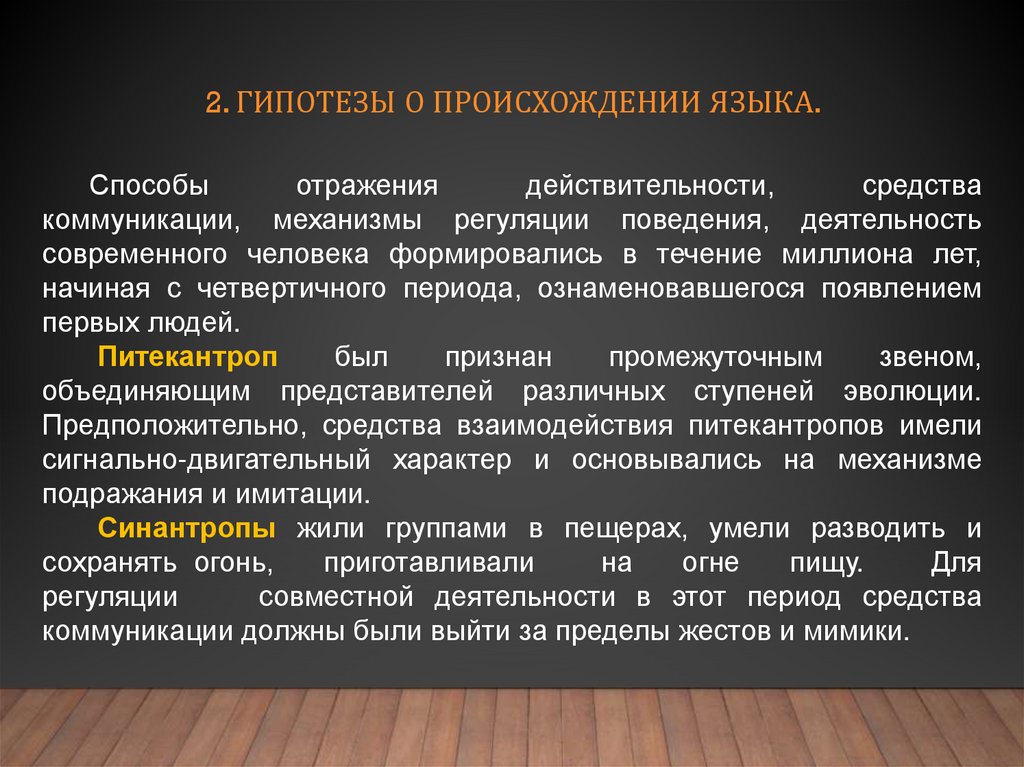 2. ГИПОТЕЗЫ О ПРОИСХОЖДЕНИИ ЯЗЫКА.

Способы отражения действительности, средства коммуникации, механизмы регуляции поведения, деятельность современного человека формировались в течение миллиона лет, начиная с четвертичного периода, ознаменовавшегося появлением первых людей.

Питекантроп был признан промежуточным звеном, объединяющим представителей различных ступеней эволюции. Предположительно, средства взаимодействия питекантропов имели сигнально-двигательный характер и основывались на механизме подражания и имитации.

Синантропы жили группами в пещерах, умели разводить и сохранять огонь, приготавливали на огне пищу. Для регуляции совместной деятельности в этот период средства коммуникации должны были выйти за пределы жестов и мимики.